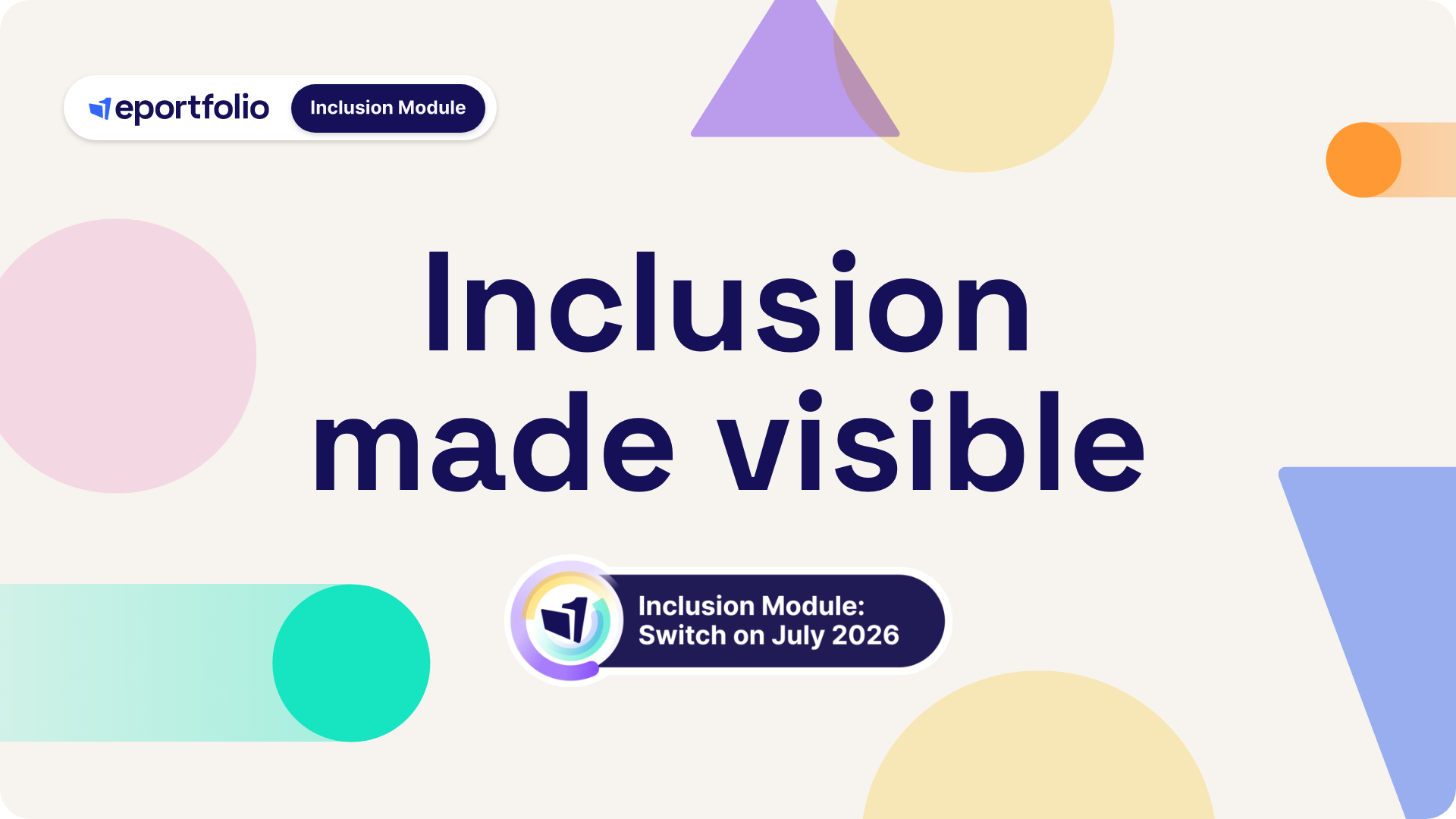 eportfolio Inclusion Module

Inclusion made visible

Inclusion Module: Switch on July 2026